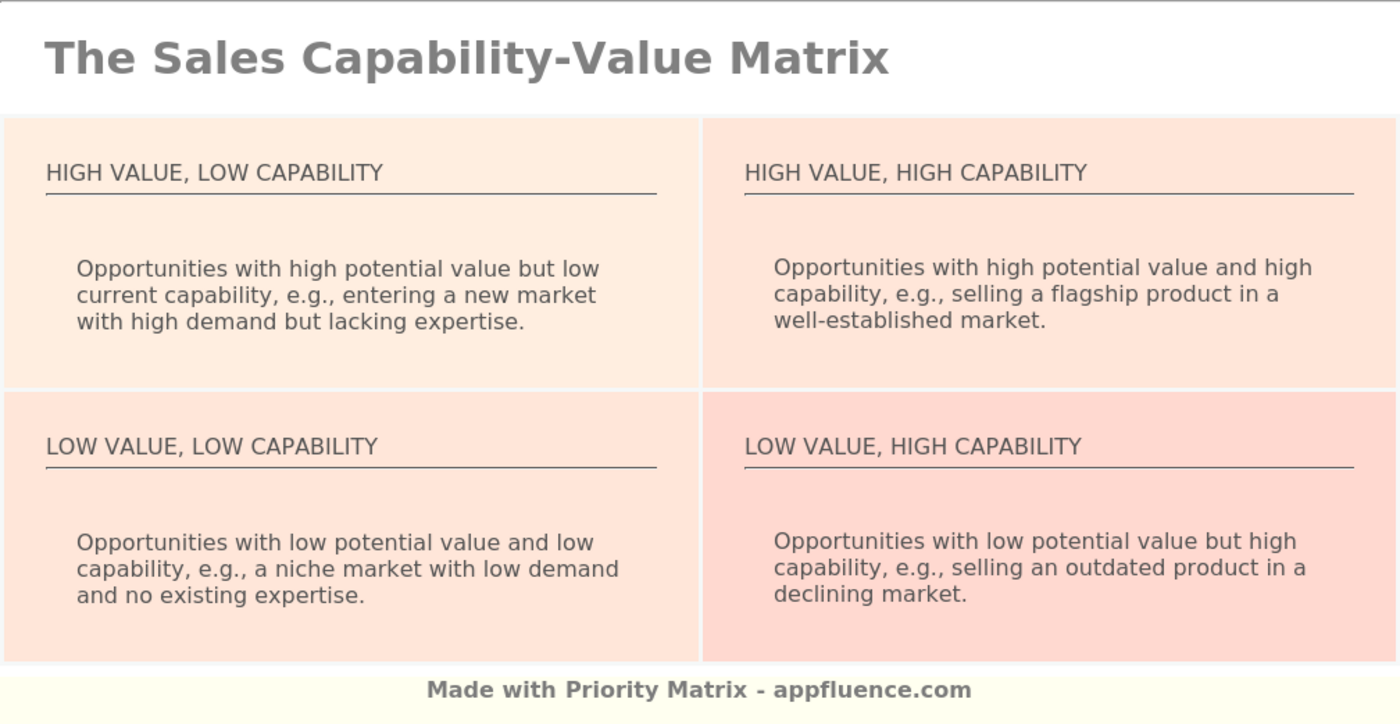 The Sales Capability-Value Matrix

HIGH VALUE, LOW CAPABILITY

Opportunities with high potential value but low current capability, e.g., entering a new market with high demand but lacking expertise.

HIGH VALUE, HIGH CAPABILITY

Opportunities with high potential value and high capability, e.g., selling a flagship product in a well-established market.

LOW VALUE, LOW CAPABILITY

Opportunities with low potential value and low capability, e.g., a niche market with low demand and no existing expertise.

LOW VALUE, HIGH CAPABILITY

Opportunities with low potential value but high capability, e.g., selling an outdated product in a declining market.

Made with Priority Matrix - appfluence.com